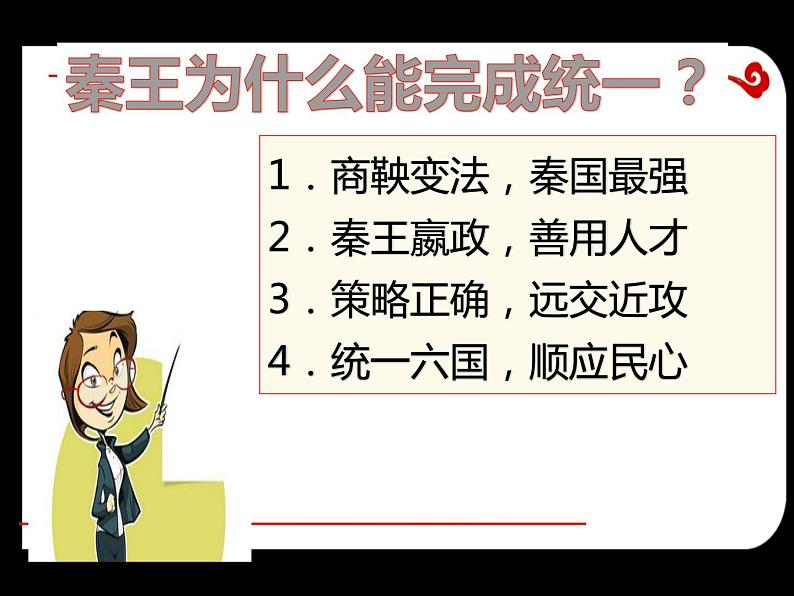 秦王为什么能完成统一？

1．商鞅变法，秦国最强
2．秦王嬴政，善用人才
3．策略正确，远交近攻
4．统一六国，顺应民心